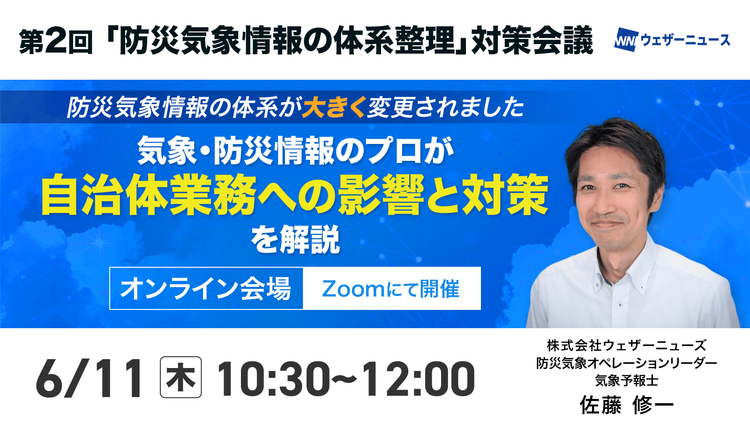 第2回「防災気象情報の体系整理」対策会議

WN ウェザーニュース

防災気象情報の体系が大きく変更されました

気象・防災情報のプロが
自治体業務への影響と対策
を解説

オンライン会場 Zoomにて開催

6/11 木 10:30~12:00

株式会社ウェザーニューズ
防災気象オペレーションリーダー
気象予報士
佐藤 修一